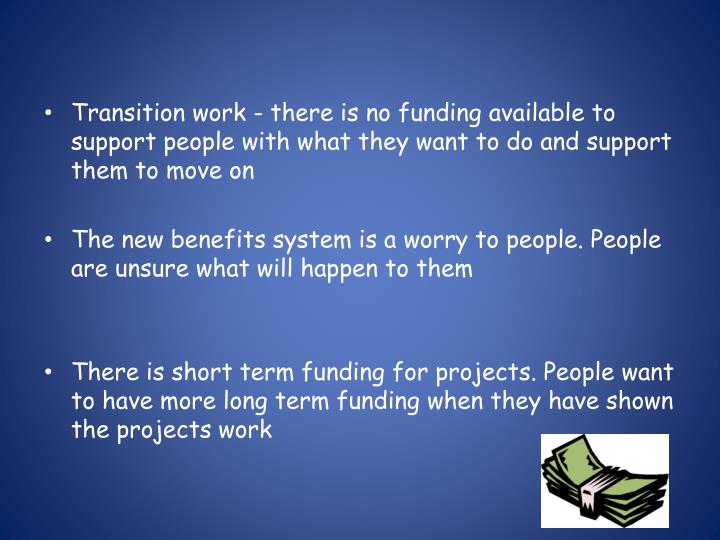 • Transition work - there is no funding available to support people with what they want to do and support them to move on

• The new benefits system is a worry to people. People are unsure what will happen to them

• There is short term funding for projects. People want to have more long term funding when they have shown the projects work